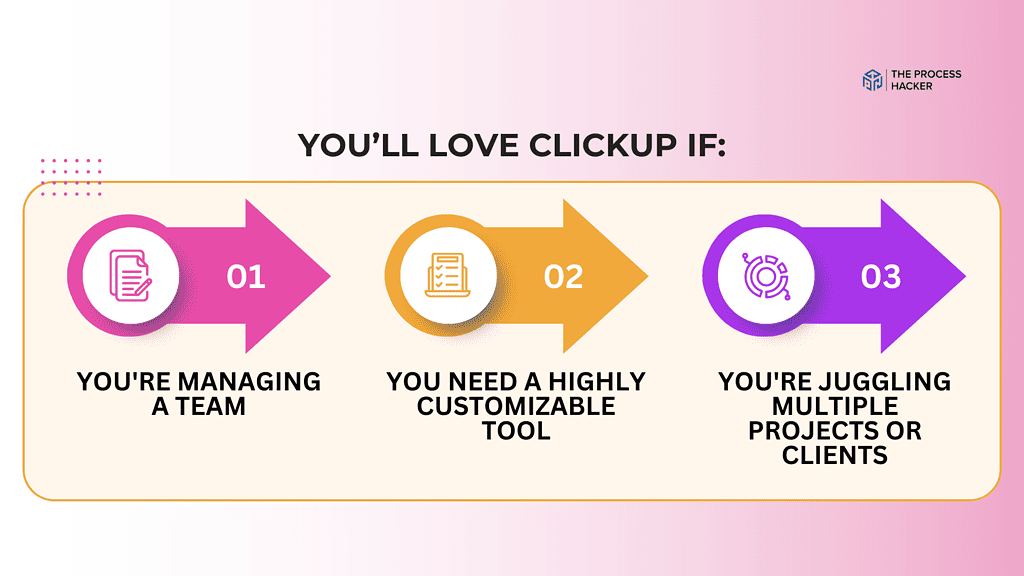 THE PROCESS HACKER

YOU'LL LOVE CLICKUP IF:

01

YOU'RE MANAGING A TEAM

02

YOU NEED A HIGHLY CUSTOMIZABLE TOOL

03

YOU'RE JUGGLING MULTIPLE PROJECTS OR CLIENTS